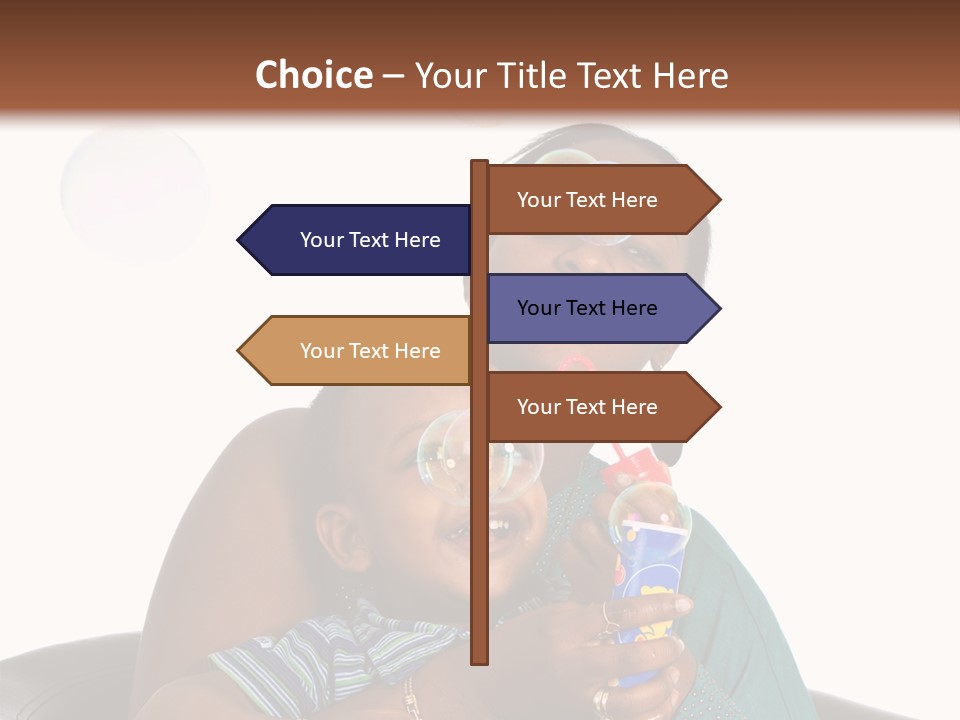 Choice – Your Title Text Here

Your Text Here

Your Text Here

Your Text Here

Your Text Here

Your Text Here